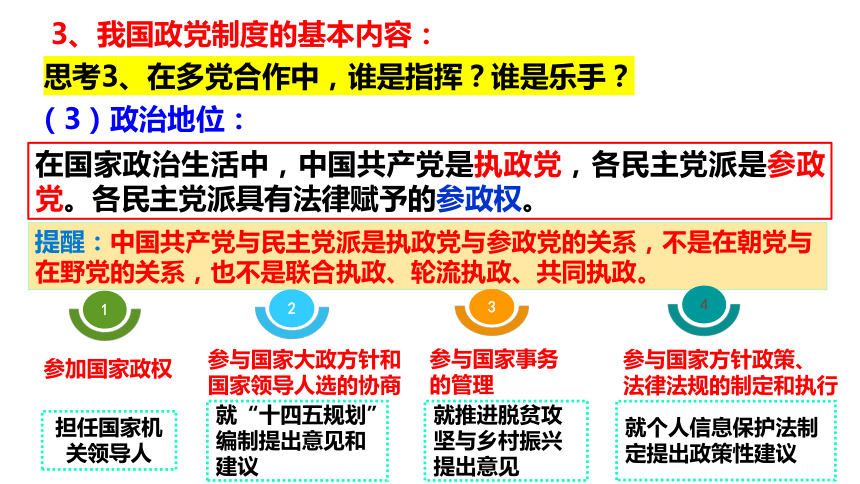 3、我国政党制度的基本内容：

思考3、在多党合作中，谁是指挥？谁是乐手？

（3）政治地位：

在国家政治生活中，中国共产党是执政党，各民主党派是参政党。各民主党派具有法律赋予的参政权。

提醒：中国共产党与民主党派是执政党与参政党的关系，不是在朝党与在野党的关系，也不是联合执政、轮流执政、共同执政。

1

参加国家政权

担任国家机关领导人

2

参与国家大政方针和国家领导人选的协商

就“十四五规划”编制提出意见和建议

3

参与国家事务的管理

就推进脱贫攻坚与乡村振兴提出意见

4

参与国家方针政策、法律法规的制定和执行

就个人信息保护法制定提出政策性建议